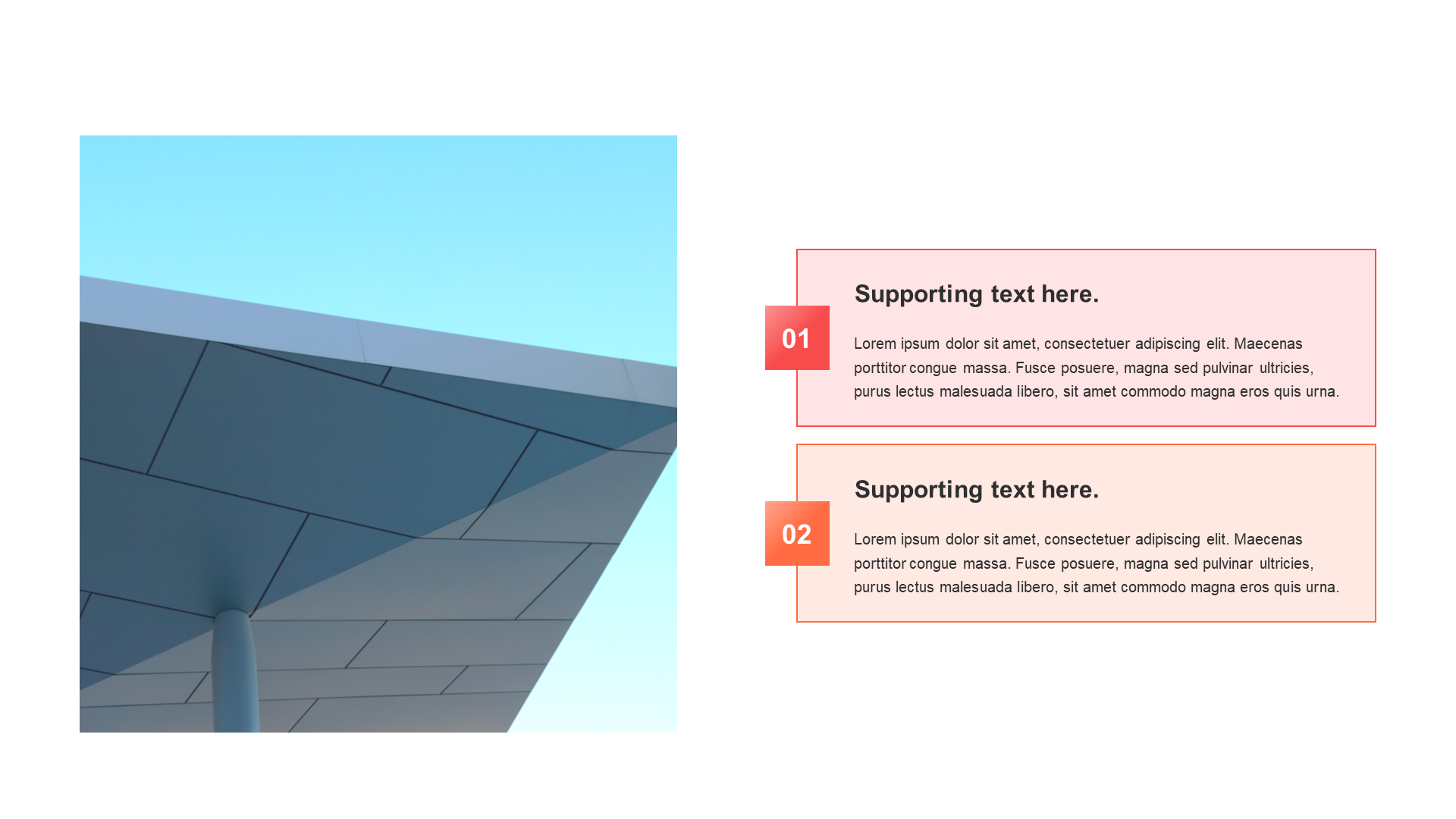 01

Supporting text here.

Lorem ipsum dolor sit amet, consectetuer adipiscing elit. Maecenas porttitor congue massa. Fusce posuere, magna sed pulvinar ultricies, purus lectus malesuada libero, sit amet commodo magna eros quis urna.

02

Supporting text here.

Lorem ipsum dolor sit amet, consectetuer adipiscing elit. Maecenas porttitor congue massa. Fusce posuere, magna sed pulvinar ultricies, purus lectus malesuada libero, sit amet commodo magna eros quis urna.